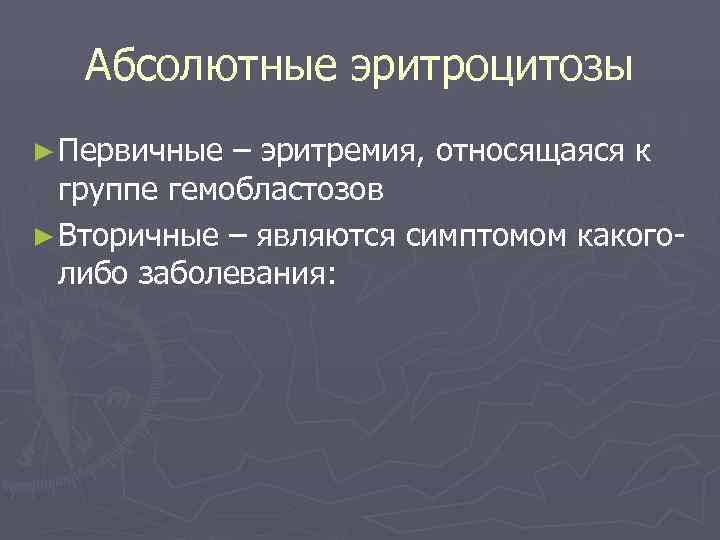 Абсолютные эритроцитозы

► Первичные – эритремия, относящаяся к группе гемобластозов

► Вторичные – являются симптомом какого-либо заболевания: